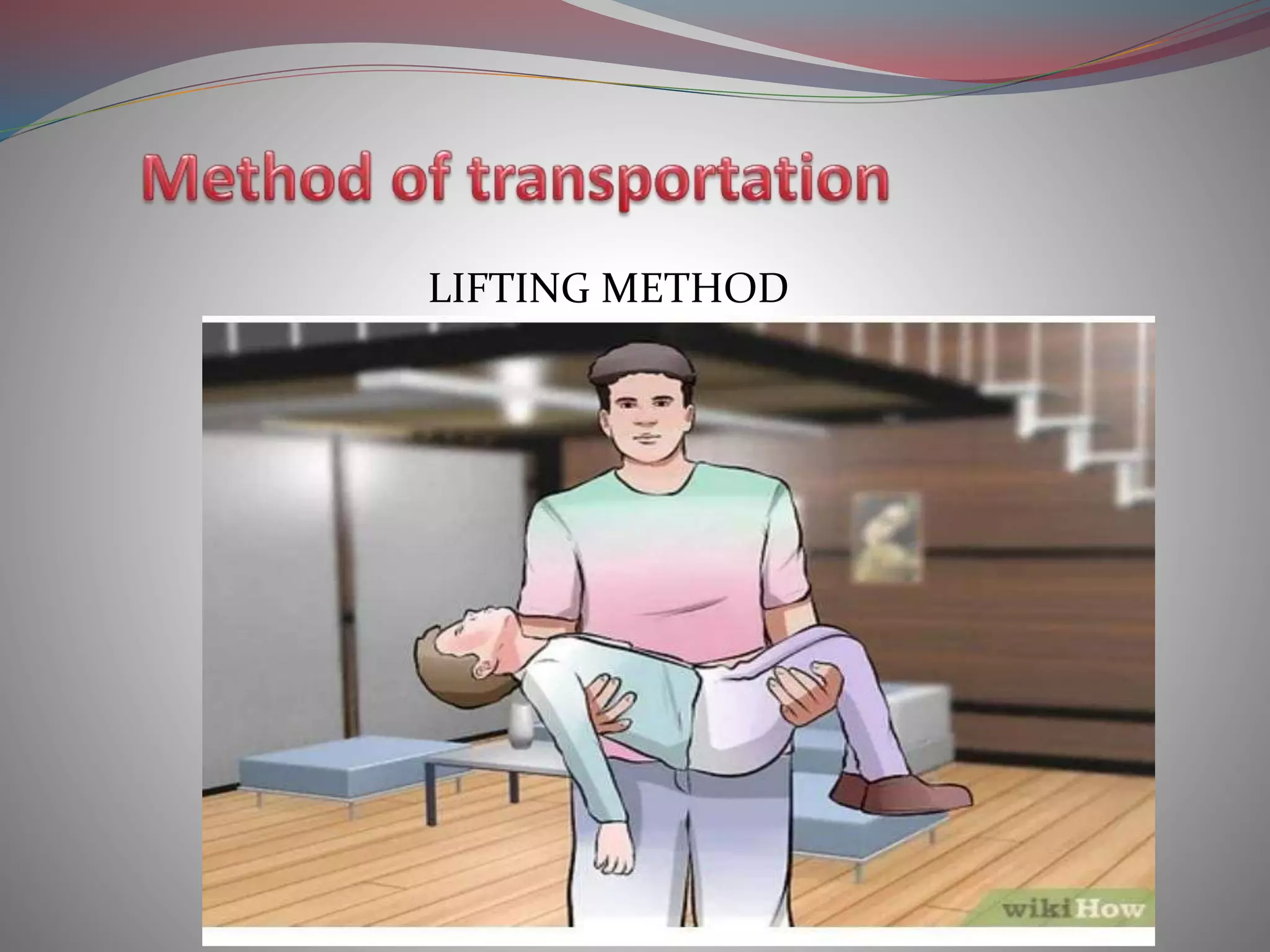 Method of transportation

LIFTING METHOD

wikiHow